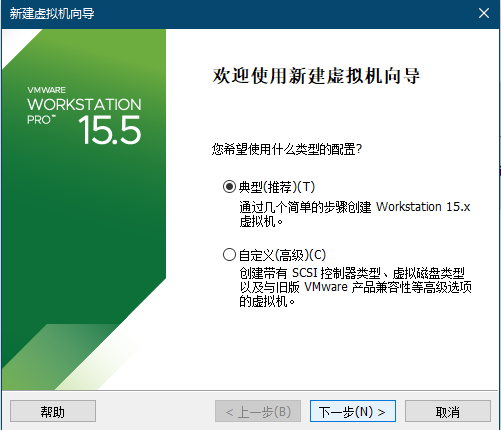 新建虚拟机向导

VMWARE
WORKSTATION
PRO™ 15.5

欢迎使用新建虚拟机向导

您希望使用什么类型的配置?

典型(推荐)(T)
通过几个简单的步骤创建 Workstation 15.x 虚拟机。

自定义(高级)(C)
创建带有 SCSI 控制器类型、虚拟磁盘类型以及与旧版 VMware 产品兼容性等高级选项的虚拟机。

帮助

< 上一步(B)

下一步(N) >

取消